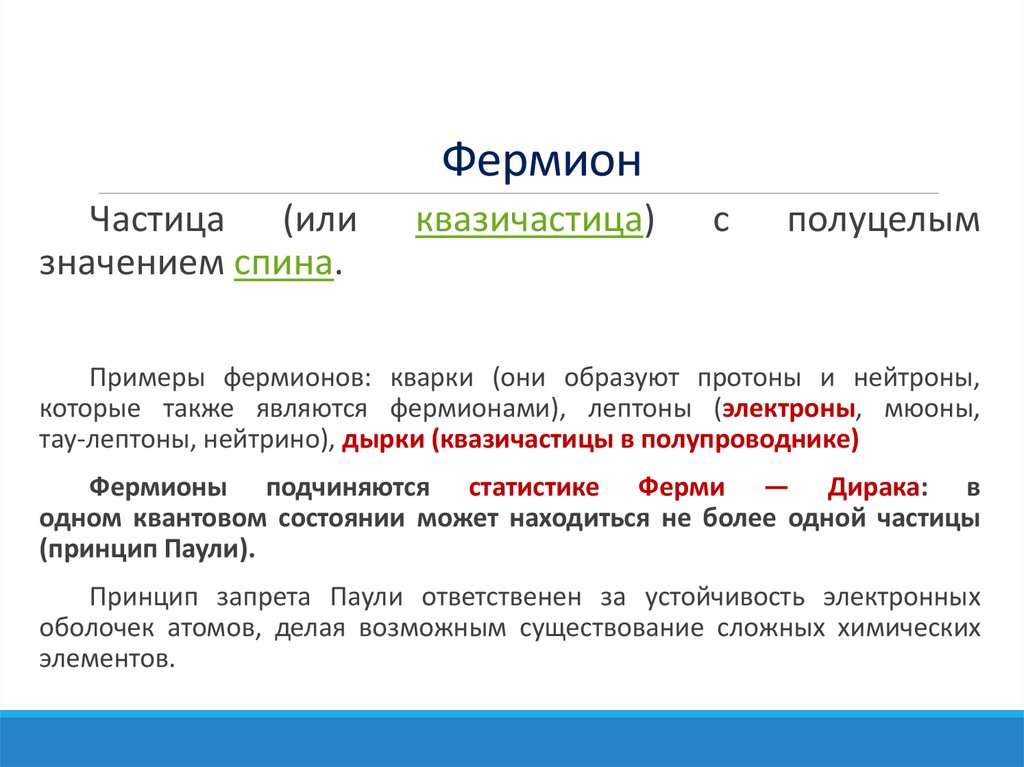 Фермион

Частица (или квазичастица) с полуцелым значением спина.

Примеры фермионов: кварки (они образуют протоны и нейтроны, которые также являются фермионами), лептоны (электроны, мюоны, тау-лептоны, нейтрино), дырки (квазичастицы в полупроводнике)

Фермионы подчиняются статистике Ферми — Дирака: в одном квантовом состоянии может находиться не более одной частицы (принцип Паули).

Принцип запрета Паули ответственен за устойчивость электронных оболочек атомов, делая возможным существование сложных химических элементов.